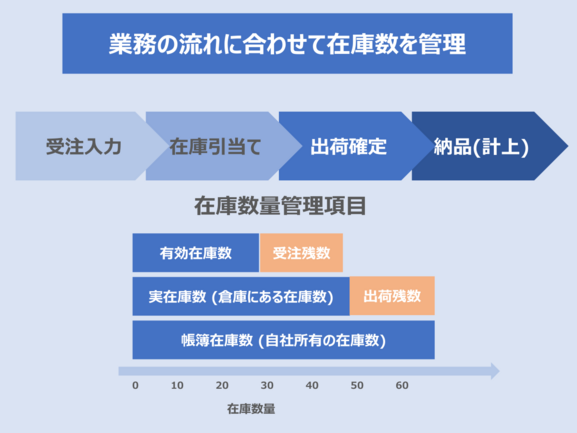 業務の流れに合わせて在庫数を管理

受注入力

在庫引当て

出荷確定

納品(計上)

在庫数量管理項目

有効在庫数

受注残数

実在庫数 (倉庫にある在庫数)

出荷残数

帳簿在庫数 (自社所有の在庫数)

0 10 20 30 40 50 60

在庫数量